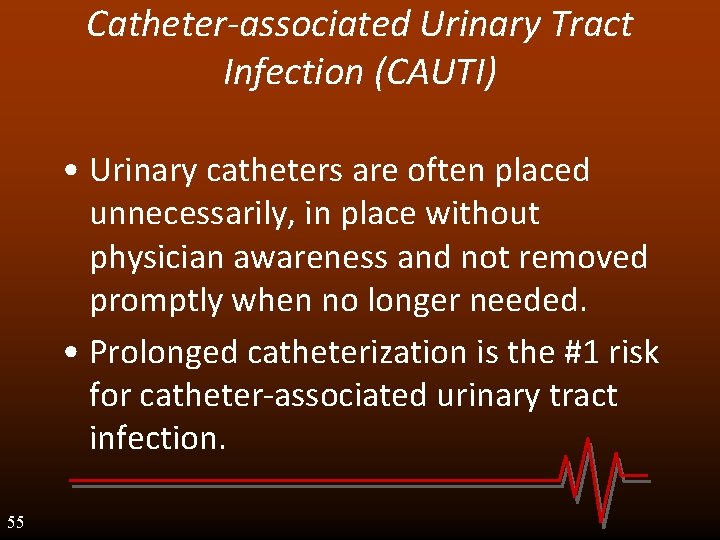 Catheter-associated Urinary Tract Infection (CAUTI)

• Urinary catheters are often placed unnecessarily, in place without physician awareness and not removed promptly when no longer needed.

• Prolonged catheterization is the #1 risk for catheter-associated urinary tract infection.

55